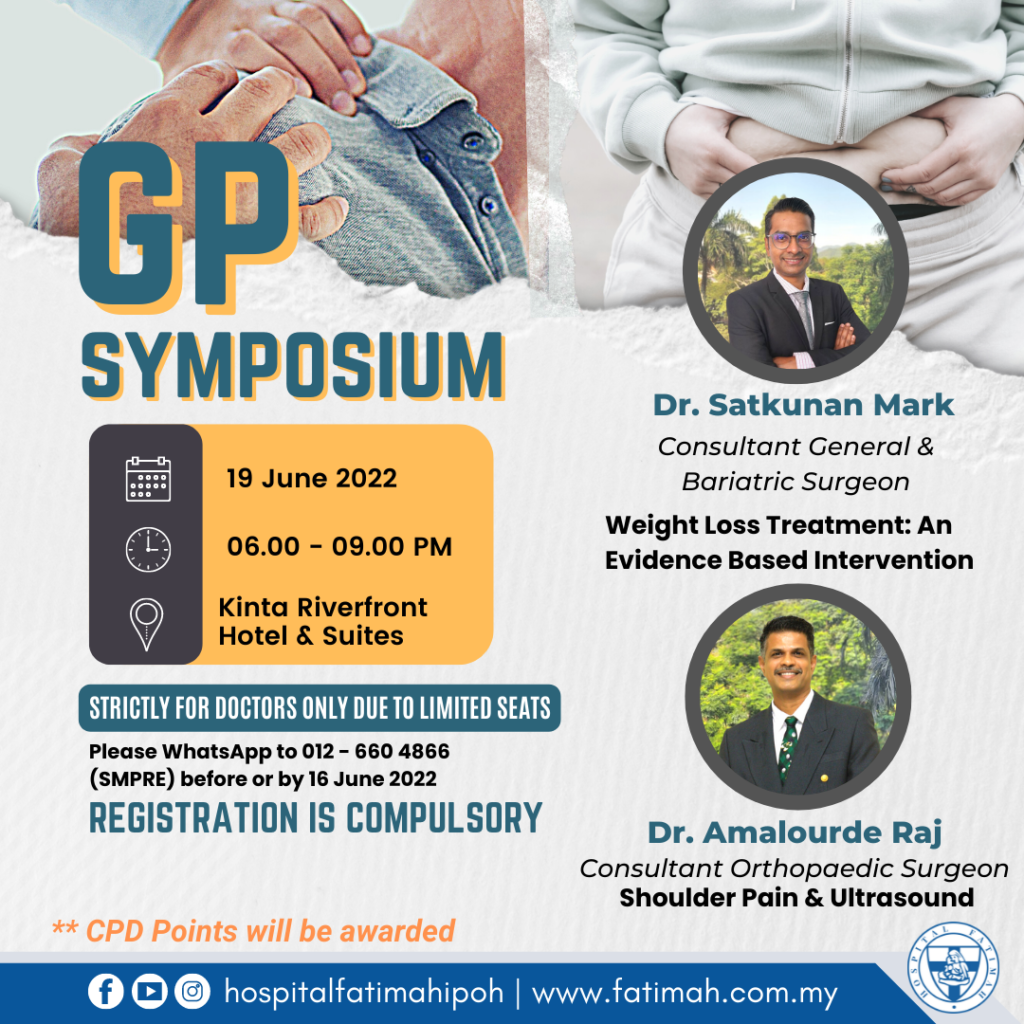 GP SYMPOSIUM

19 June 2022

06.00 - 09.00 PM

Kinta Riverfront Hotel & Suites

STRICTLY FOR DOCTORS ONLY DUE TO LIMITED SEATS

Please WhatsApp to 012 - 660 4866 (SMPRE) before or by 16 June 2022

REGISTRATION IS COMPULSORY

** CPD Points will be awarded

Dr. Satkunan Mark
Consultant General & Bariatric Surgeon
Weight Loss Treatment: An Evidence Based Intervention

Dr. Amalourde Raj
Consultant Orthopaedic Surgeon
Shoulder Pain & Ultrasound

hospitalfatimahipoh | www.fatimah.com.my

HOSPITAL FATIMAH